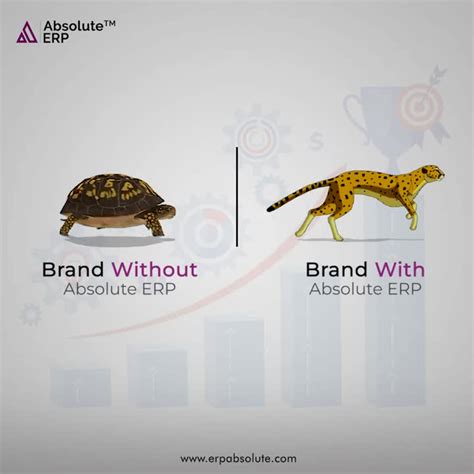 Absolute™
ERP

Brand Without
Absolute ERP

Brand With
Absolute ERP

www.erpabsolute.com